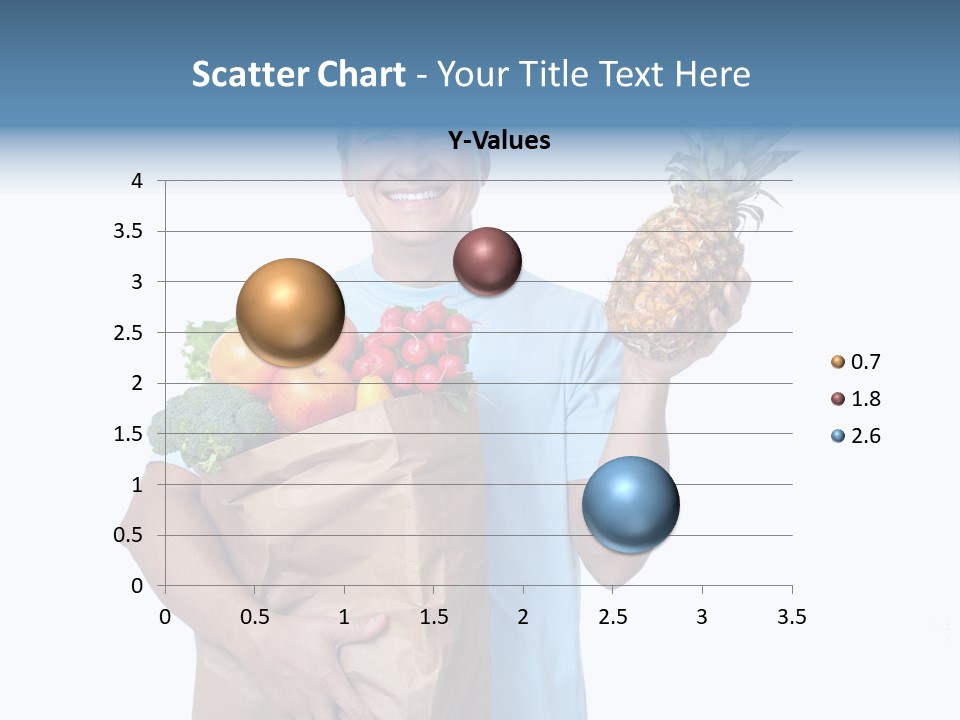 Scatter Chart - Your Title Text Here

Y-Values

4
3.5
3
2.5
2
1.5
1
0.5
0

0 0.5 1 1.5 2 2.5 3 3.5

0.7
1.8
2.6